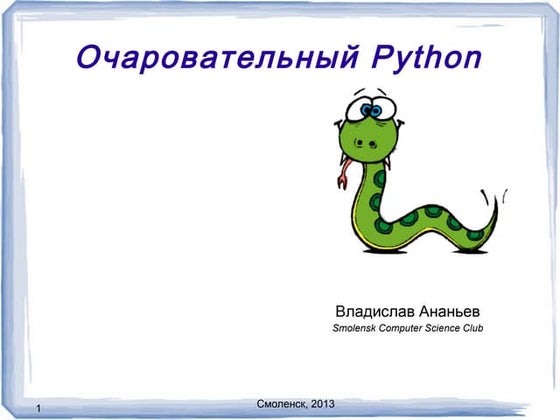 Очаровательный Python

Владислав Ананьев
Smolensk Computer Science Club

1

Смоленск, 2013